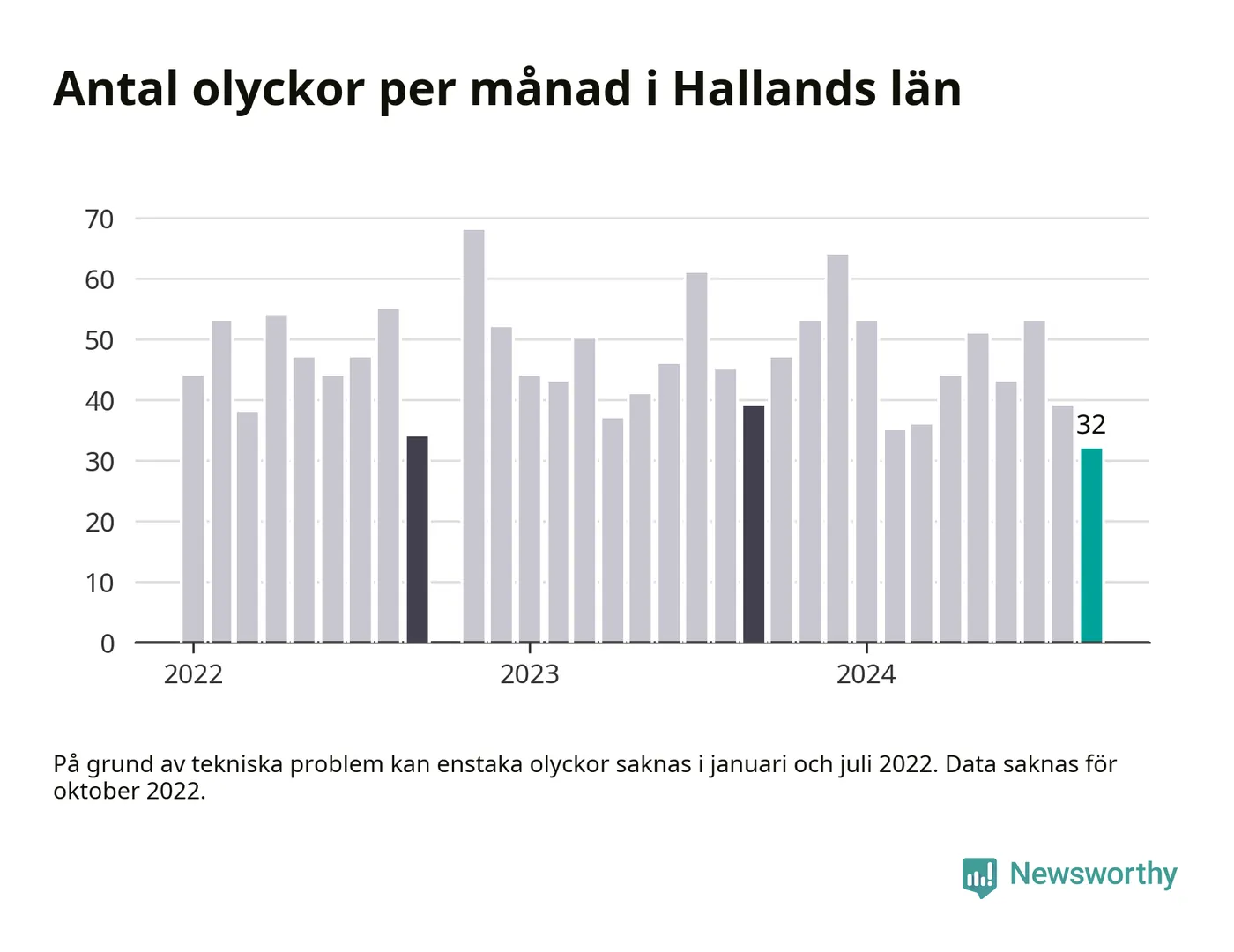 Antal olyckor per månad i Hallands län

70
60
50
40
30
20
10
0

32

2022
2023
2024

På grund av tekniska problem kan enstaka olyckor saknas i januari och juli 2022. Data saknas för oktober 2022.

Newsworthy